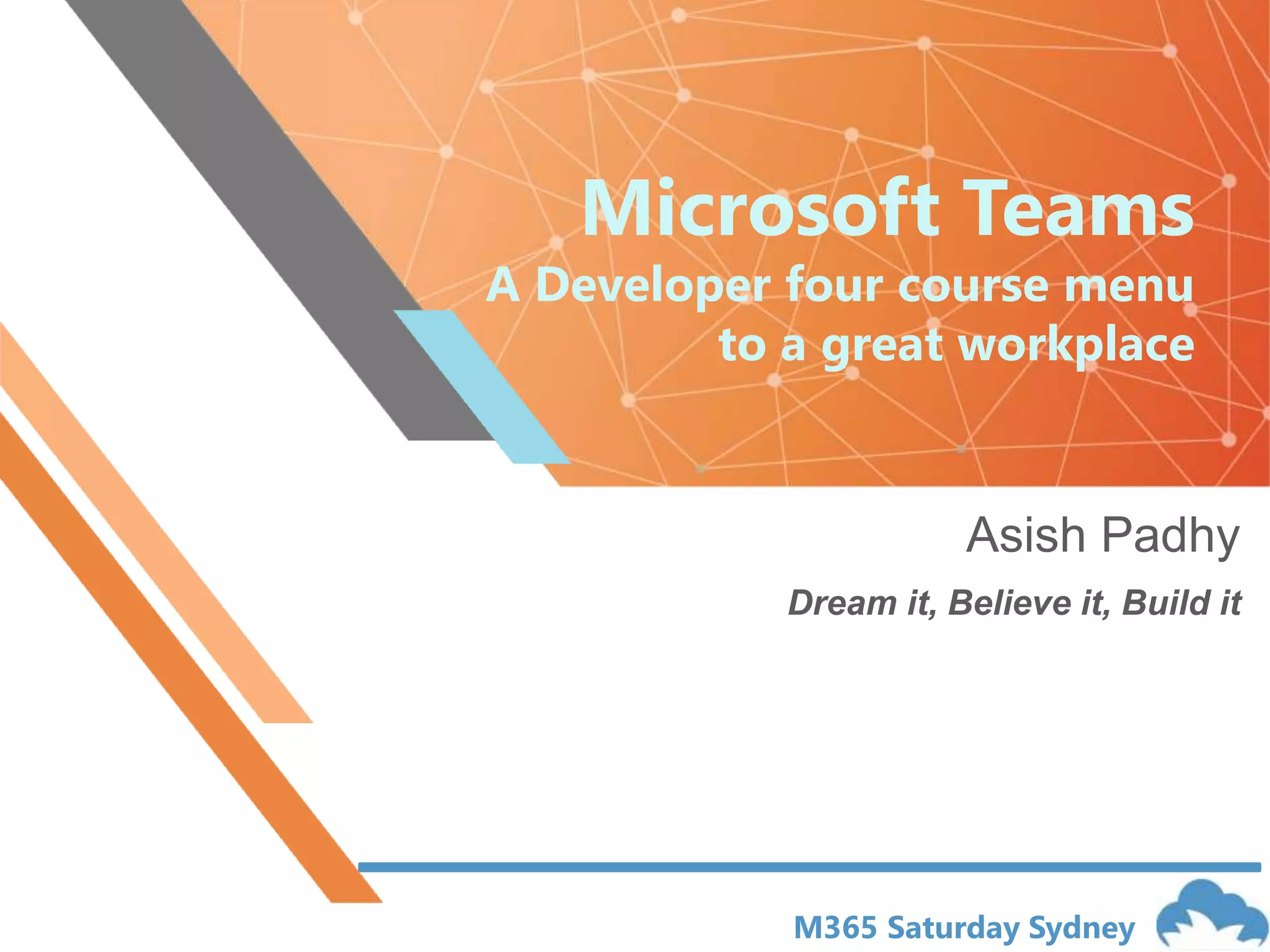 Microsoft Teams
A Developer four course menu to a great workplace

Asish Padhy

Dream it, Believe it, Build it

M365 Saturday Sydney